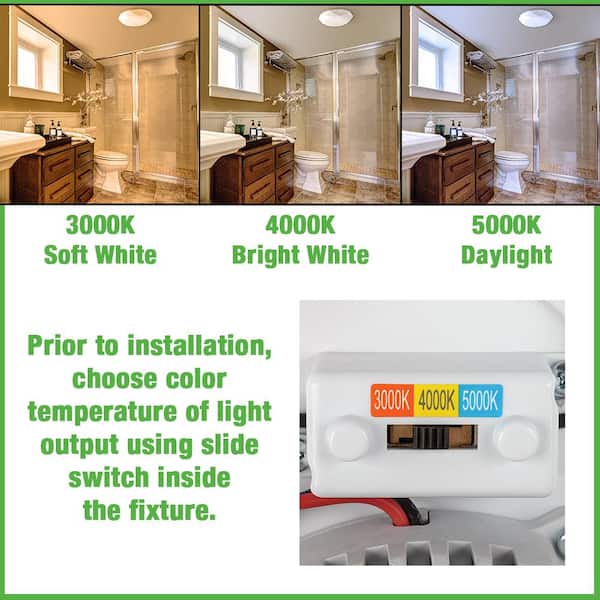 3000K
Soft White

4000K
Bright White

5000K
Daylight

Prior to installation, choose color temperature of light output using slide switch inside the fixture.

3000K 4000K 5000K